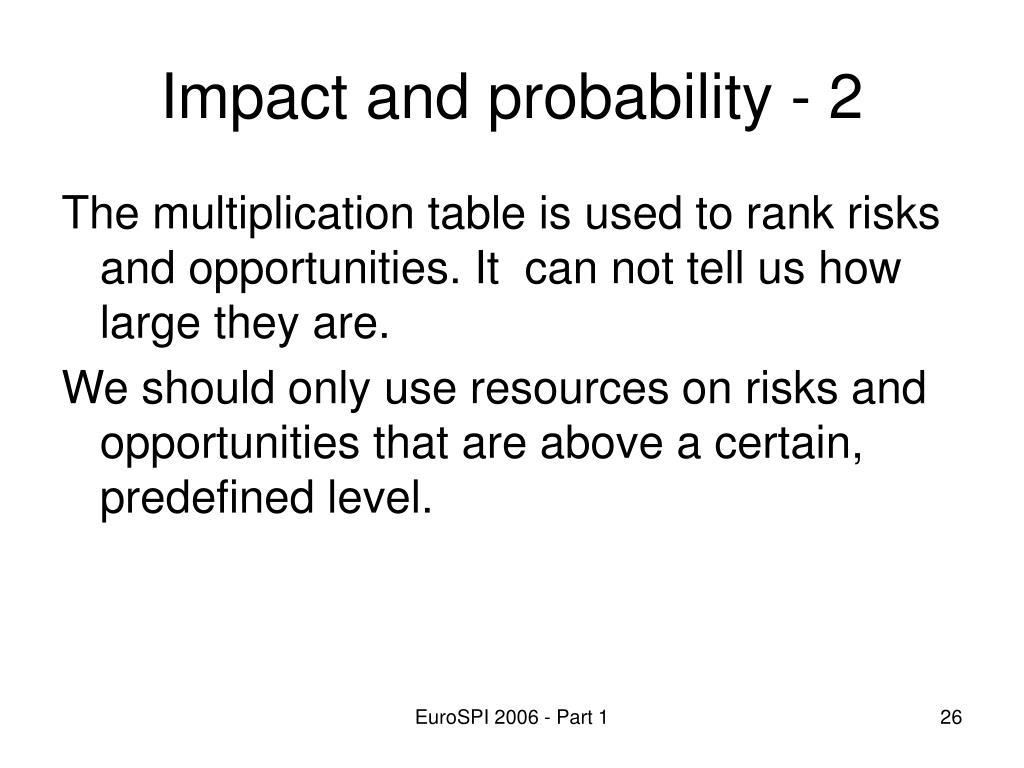 Impact and probability - 2

The multiplication table is used to rank risks and opportunities. It  can not tell us how large they are.

We should only use resources on risks and opportunities that are above a certain, predefined level.

EuroSPI 2006 - Part 1

26